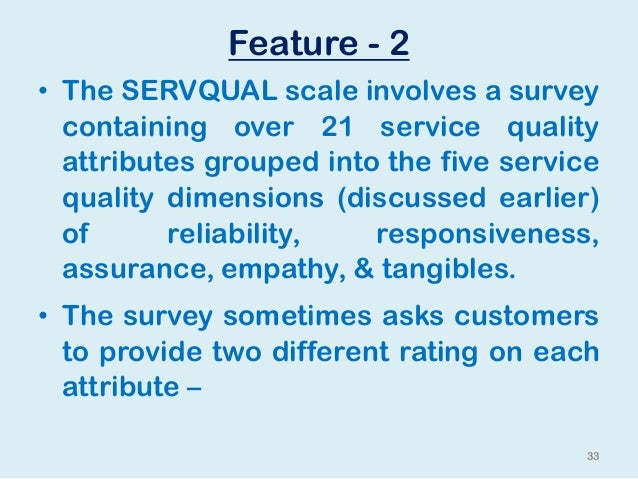 Feature - 2

• The SERVQUAL scale involves a survey containing over 21 service quality attributes grouped into the five service quality dimensions (discussed earlier) of reliability, responsiveness, assurance, empathy, & tangibles.

• The survey sometimes asks customers to provide two different rating on each attribute –

33